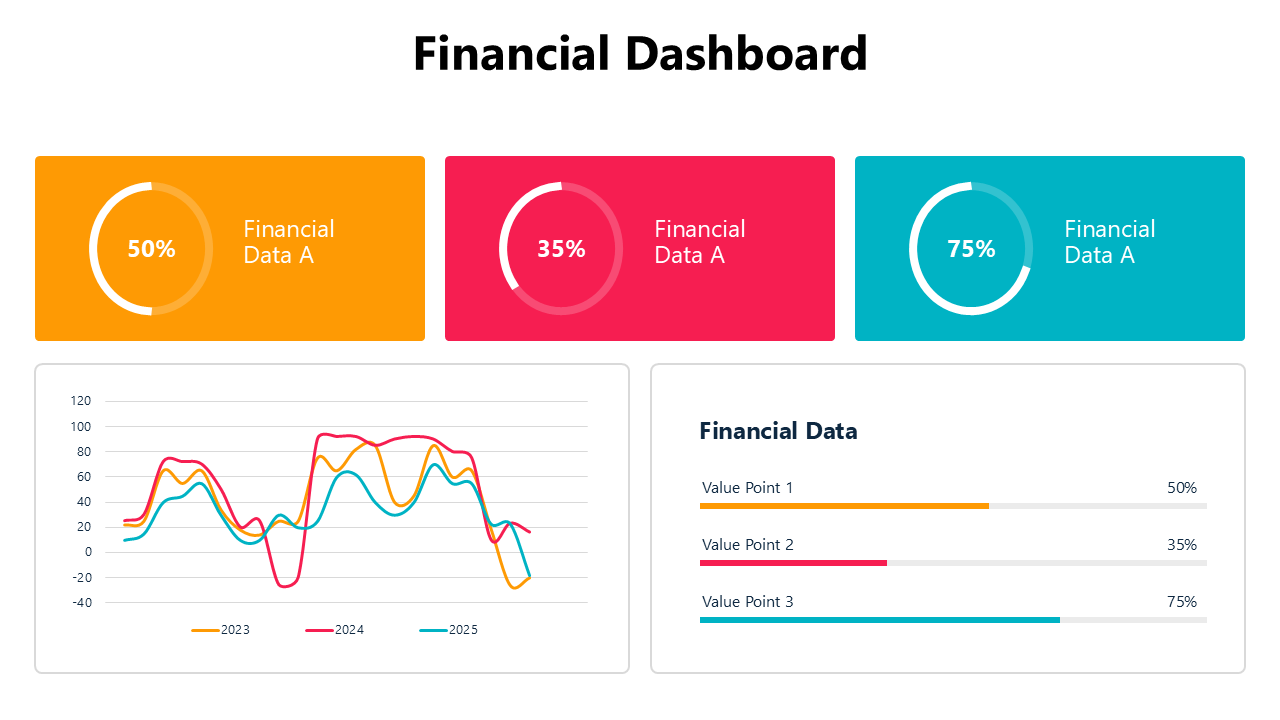 Financial Dashboard

50%
Financial Data A

35%
Financial Data A

75%
Financial Data A

120
100
80
60
40
20
0
-20
-40

2023
2024
2025

Financial Data

Value Point 1
50%

Value Point 2
35%

Value Point 3
75%